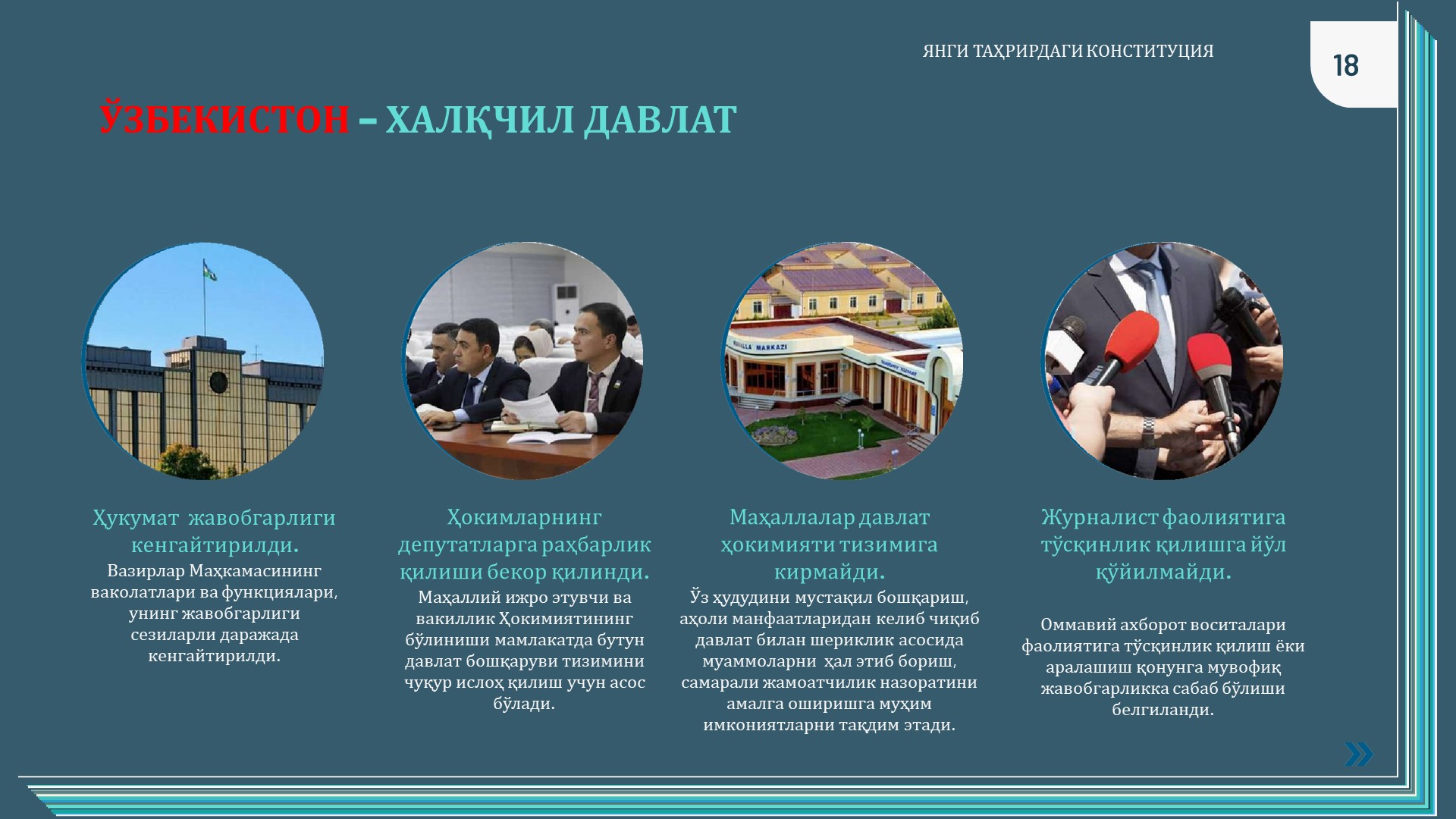 ЯНГИ ТАҲРИРДАГИ КОНСТИТУЦИЯ

18

ЎЗБЕКИСТОН – ХАЛҚЧИЛ ДАВЛАТ

MAHALLA MARKAZI

Ҳукумат жавобгарлиги кенгайтирилди.

Вазирлар Маҳкамасининг ваколатлари ва функциялари, унинг жавобгарлиги сезиларли даражада кенгайтирилди.

Ҳокимларнинг депутатларга раҳбарлик қилиши бекор қилинди.

Маҳаллий ижро этувчи ва вакиллик Ҳокимиятининг бўлиниши мамлакатда бутун давлат бошқаруви тизимини чуқур ислоҳ қилиш учун асос бўлади.

Маҳаллалар давлат ҳокимияти тизимига кирмайди.

Ўз ҳудудини мустақил бошқариш, аҳоли манфаатларидан келиб чиқиб давлат билан шериклик асосида муаммоларни ҳал этиб бориш, самарали жамоатчилик назоратини амалга оширишга муҳим имкониятларни тақдим этади.

Журналист фаолиятига тўсқинлик қилишга йўл қўйилмайди.

Оммавий ахборот воситалари фаолиятига тўсқинлик қилиш ёки аралашиш қонунга мувофиқ жавобгарликка сабаб бўлиши белгиланди.